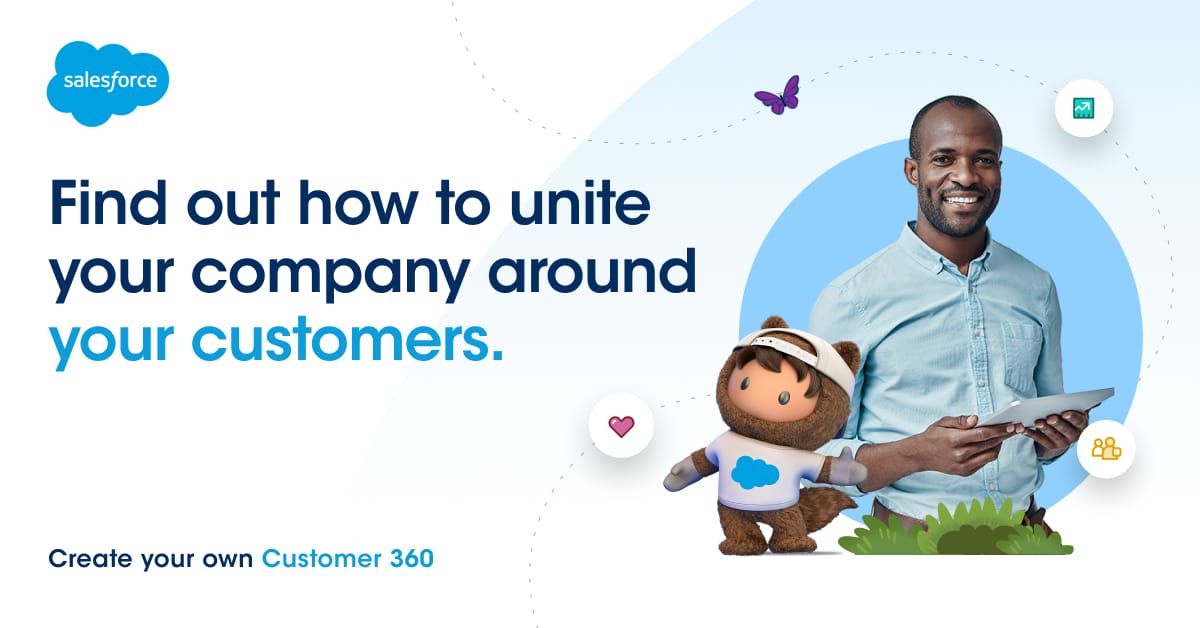 salesforce

Find out how to unite your company around your customers.

Create your own Customer 360